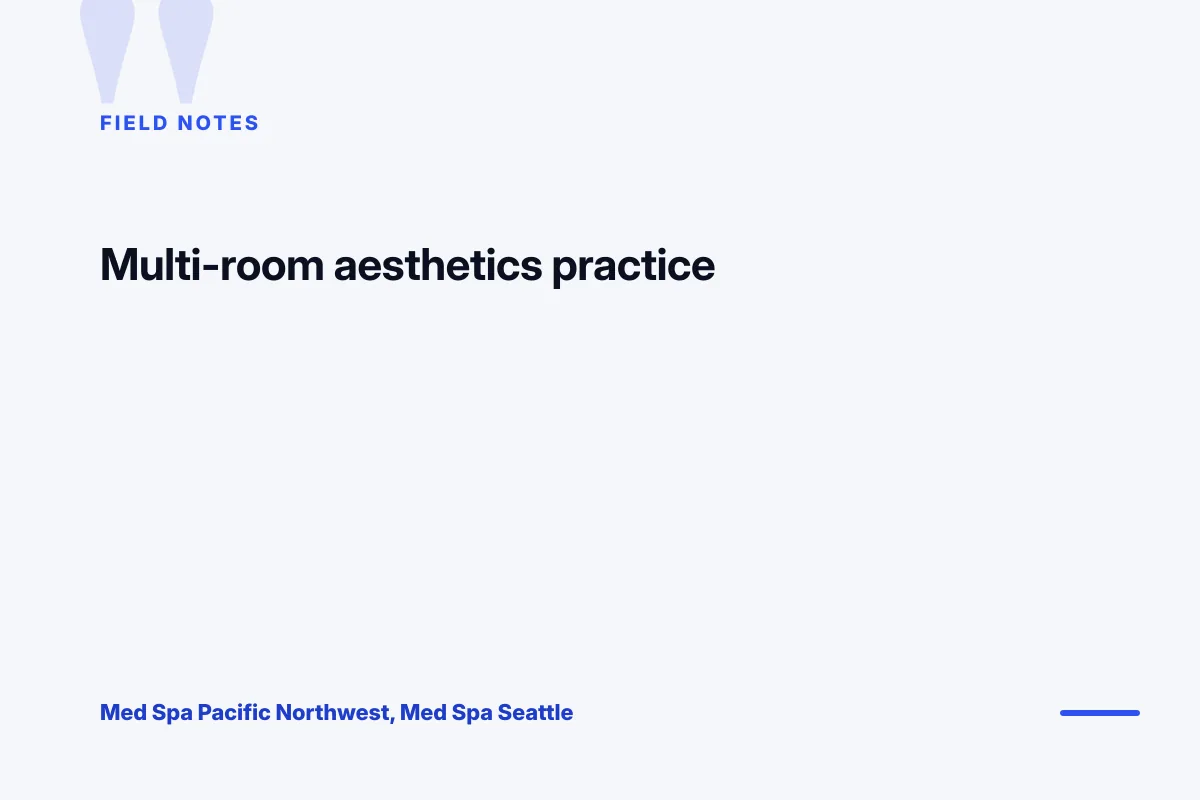 FIELD NOTES

Multi-room aesthetics practice

Med Spa Pacific Northwest, Med Spa Seattle